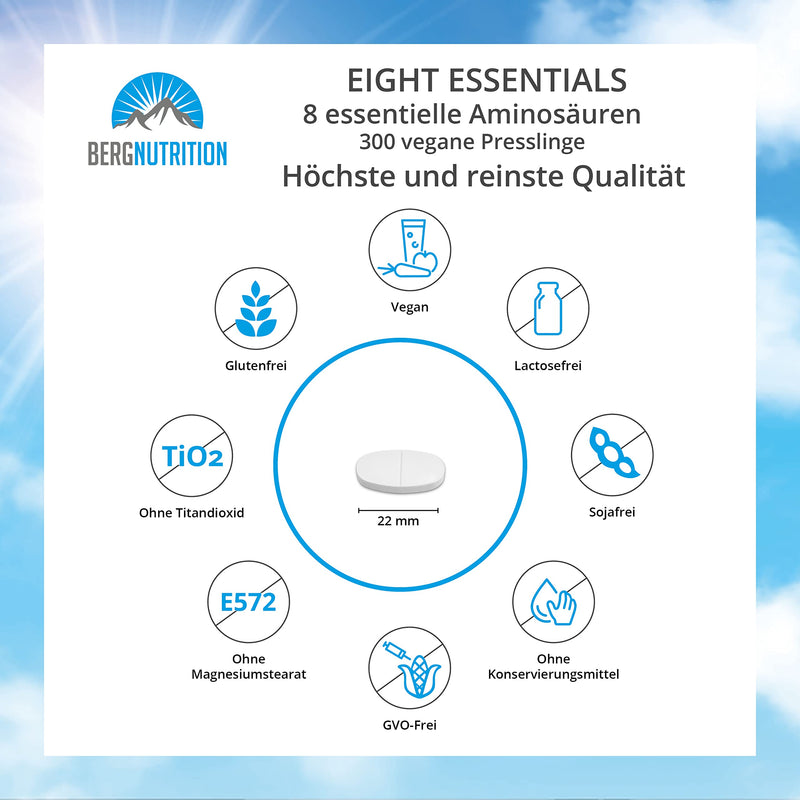 BERGNUTRITION

EIGHT ESSENTIALS
8 essentielle Aminosäuren
300 vegane Presslinge
Höchste und reinste Qualität

Vegan

Glutenfrei

Lactosefrei

TiO2
Ohne Titandioxid

22 mm

Sojafrei

E572
Ohne Magnesiumstearat

Ohne Konservierungsmittel

GVO-Frei